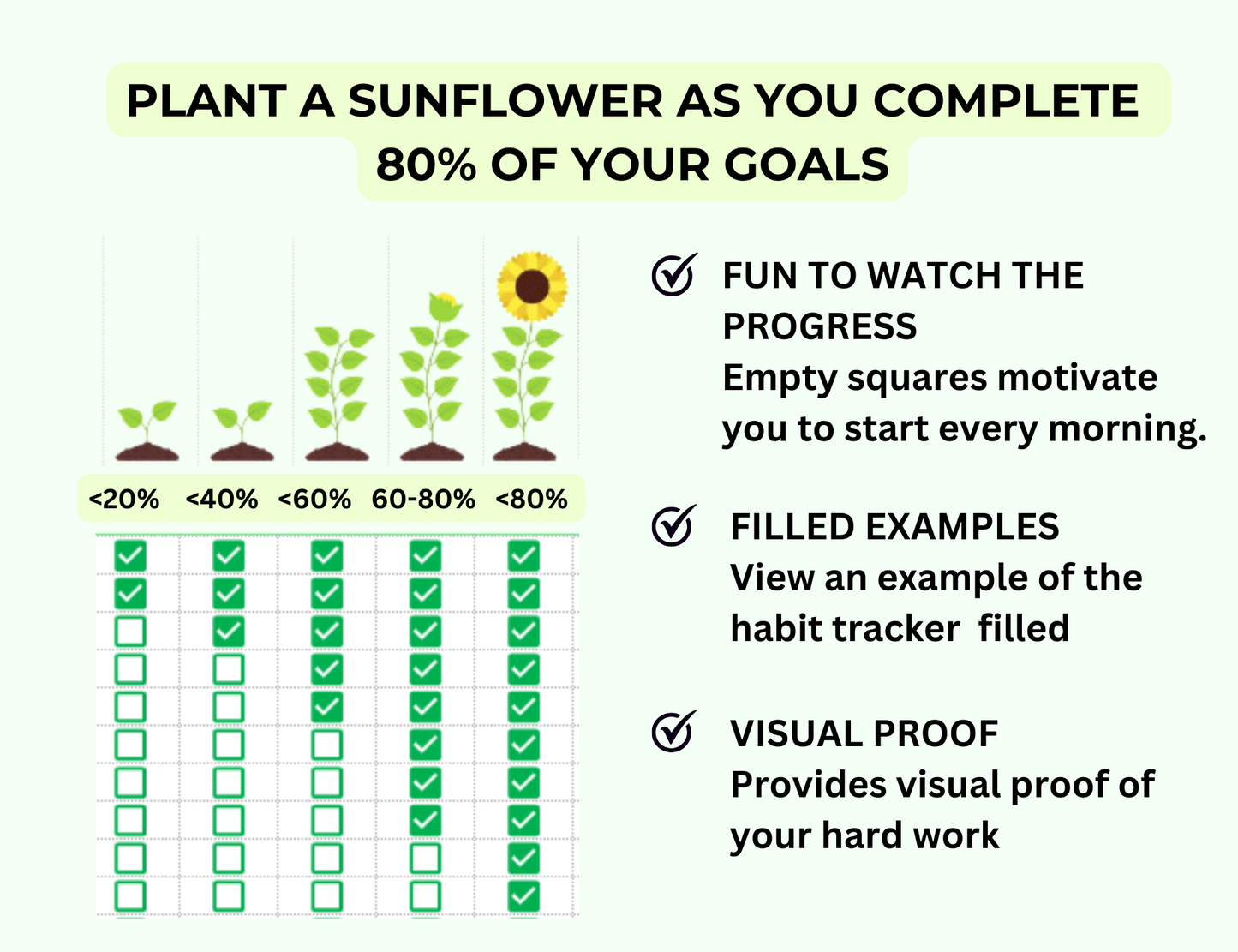 PLANT A SUNFLOWER AS YOU COMPLETE 80% OF YOUR GOALS

<20% <40% <60% 60-80% <80%

FUN TO WATCH THE PROGRESS
Empty squares motivate you to start every morning.

FILLED EXAMPLES
View an example of the habit tracker filled

VISUAL PROOF
Provides visual proof of your hard work